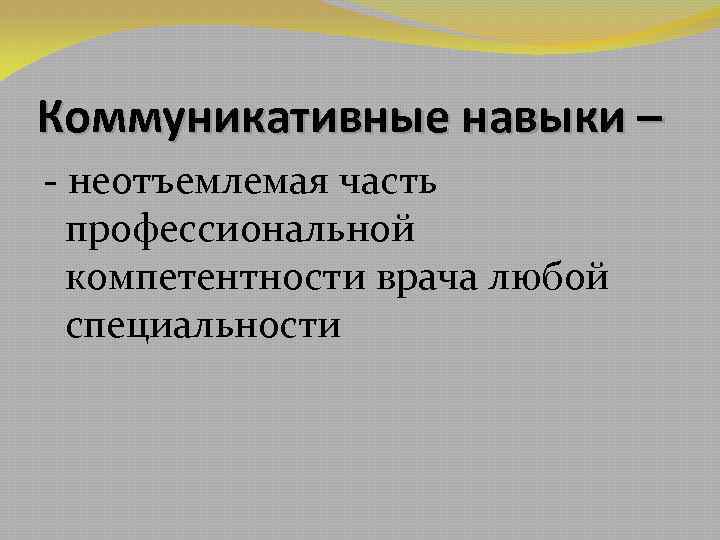 Коммуникативные навыки –

- неотъемлемая часть профессиональной компетентности врача любой специальности